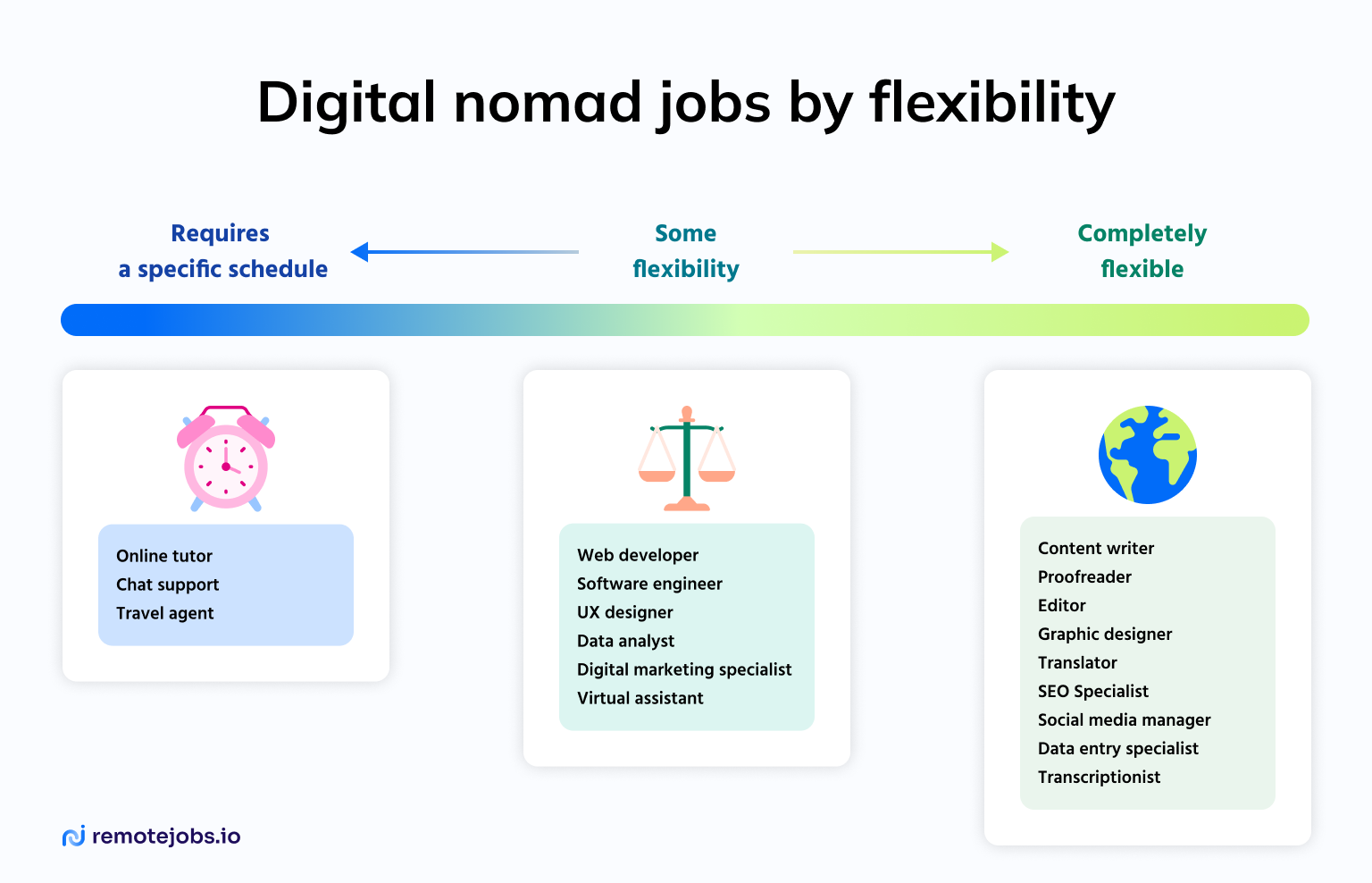 Digital nomad jobs by flexibility

Requires a specific schedule

Some flexibility

Completely flexible

Online tutor
Chat support
Travel agent

Web developer
Software engineer
UX designer
Data analyst
Digital marketing specialist
Virtual assistant

Content writer
Proofreader
Editor
Graphic designer
Translator
SEO Specialist
Social media manager
Data entry specialist
Transcriptionist

remotejobs.io